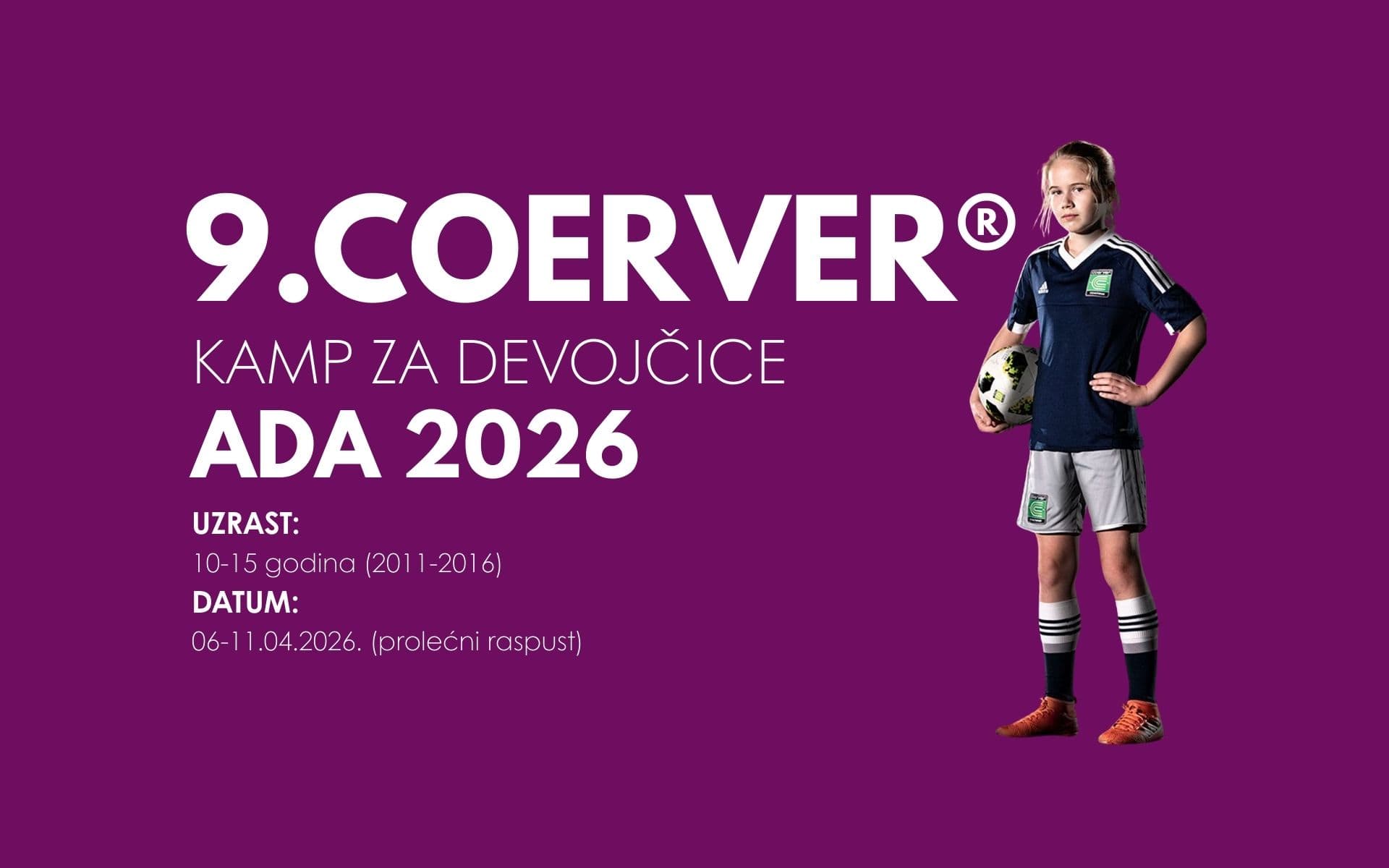 9.COERVER®
KAMP ZA DEVOJČICE
ADA 2026

UZRAST:
10-15 godina (2011-2016)

DATUM:
06-11.04.2026. (prolećni raspust)